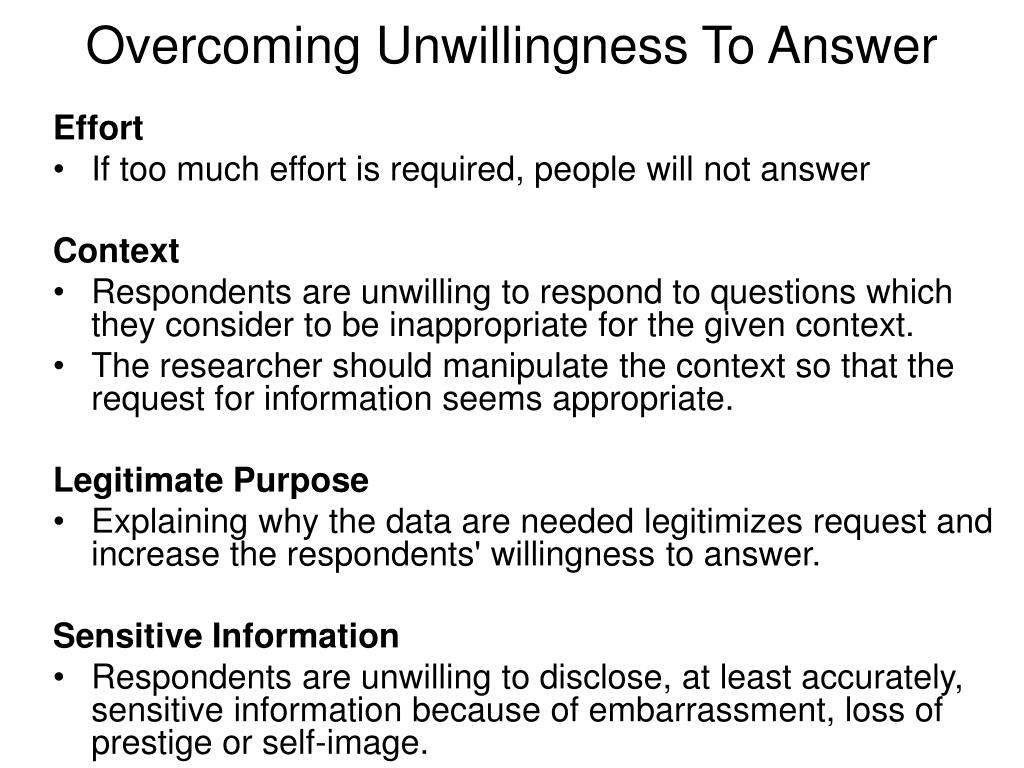 Overcoming Unwillingness To Answer

Effort
• If too much effort is required, people will not answer

Context
• Respondents are unwilling to respond to questions which they consider to be inappropriate for the given context.
• The researcher should manipulate the context so that the request for information seems appropriate.

Legitimate Purpose
• Explaining why the data are needed legitimizes request and increase the respondents' willingness to answer.

Sensitive Information
• Respondents are unwilling to disclose, at least accurately, sensitive information because of embarrassment, loss of prestige or self-image.